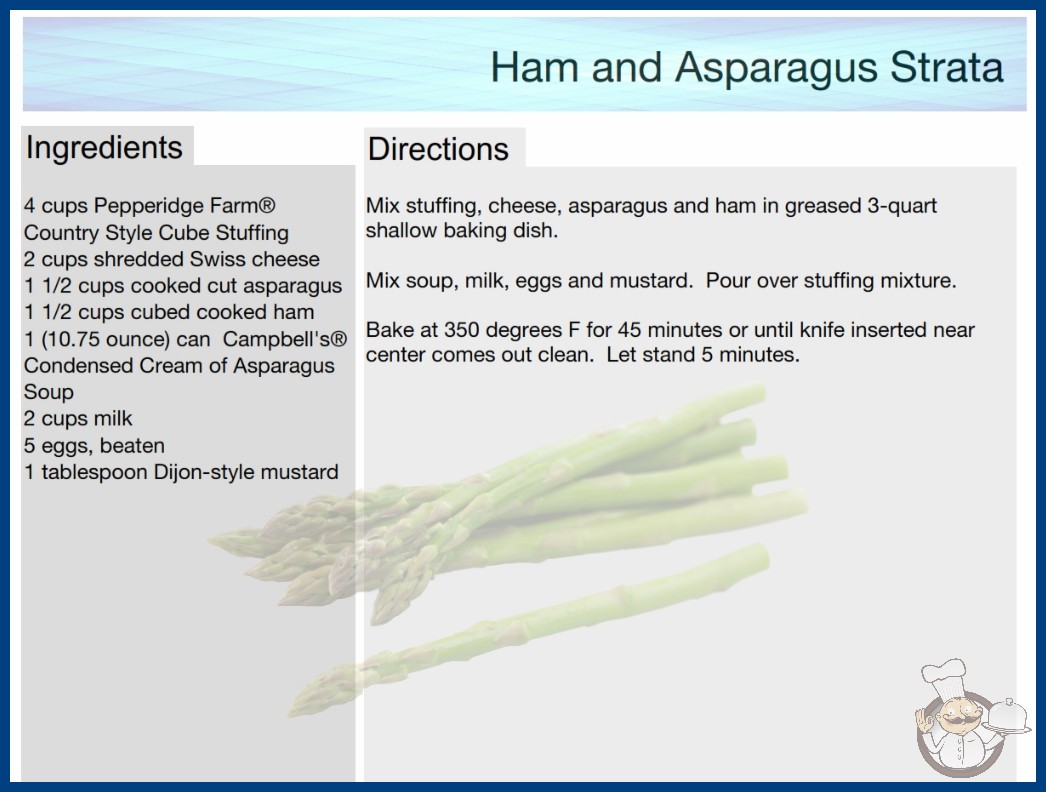 Ham and Asparagus Strata

Ingredients

4 cups Pepperidge Farm® Country Style Cube Stuffing
2 cups shredded Swiss cheese
1 1/2 cups cooked cut asparagus
1 1/2 cups cubed cooked ham
1 (10.75 ounce) can Campbell's® Condensed Cream of Asparagus Soup
2 cups milk
5 eggs, beaten
1 tablespoon Dijon-style mustard

Directions

Mix stuffing, cheese, asparagus and ham in greased 3-quart shallow baking dish.

Mix soup, milk, eggs and mustard. Pour over stuffing mixture.

Bake at 350 degrees F for 45 minutes or until knife inserted near center comes out clean. Let stand 5 minutes.